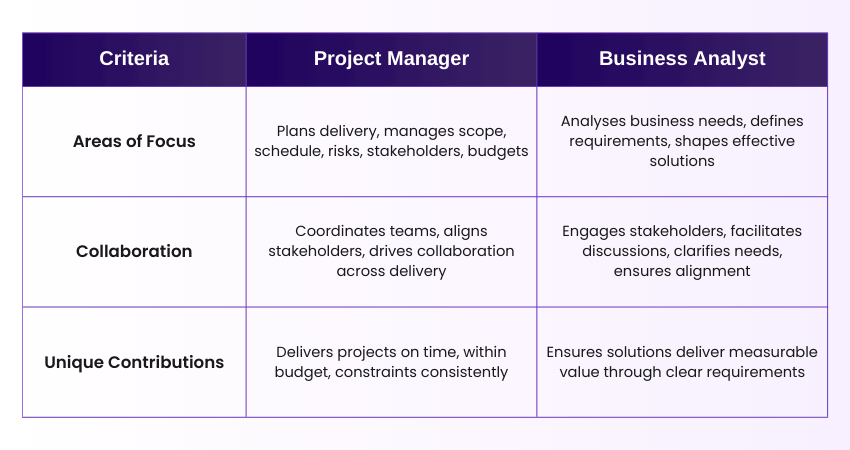 | Criteria | Project Manager | Business Analyst |
|---|---|---|
| Areas of Focus | Plans delivery, manages scope, schedule, risks, stakeholders, budgets | Analyses business needs, defines requirements, shapes effective solutions |
| Collaboration | Coordinates teams, aligns stakeholders, drives collaboration across delivery | Engages stakeholders, facilitates discussions, clarifies needs, ensures alignment |
| Unique Contributions | Delivers projects on time, within budget, constraints consistently | Ensures solutions deliver measurable value through clear requirements |